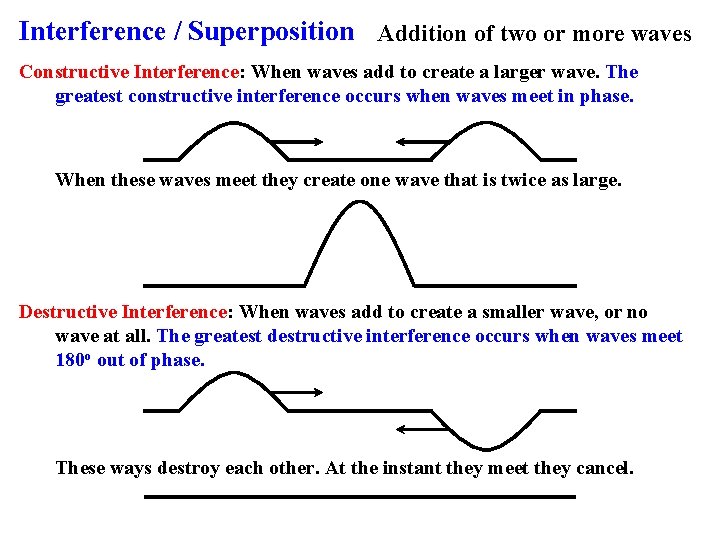 Interference / Superposition Addition of two or more waves

Constructive Interference: When waves add to create a larger wave. The greatest constructive interference occurs when waves meet in phase.

When these waves meet they create one wave that is twice as large.

Destructive Interference: When waves add to create a smaller wave, or no wave at all. The greatest destructive interference occurs when waves meet $180^o$ out of phase.

These ways destroy each other. At the instant they meet they cancel.